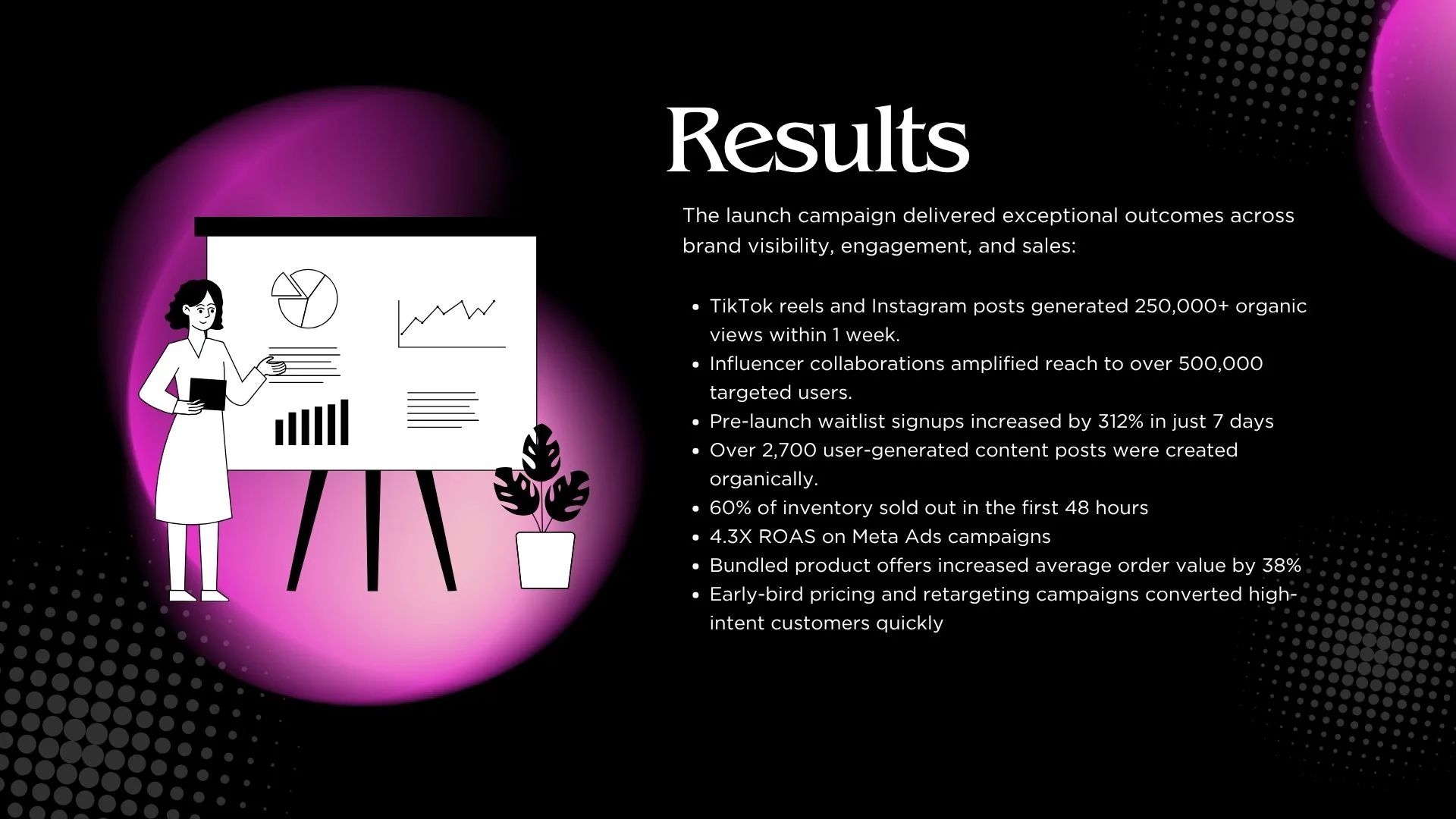 Results

The launch campaign delivered exceptional outcomes across brand visibility, engagement, and sales:

- TikTok reels and Instagram posts generated 250,000+ organic views within 1 week.
- Influencer collaborations amplified reach to over 500,000 targeted users.
- Pre-launch waitlist signups increased by 312% in just 7 days
- Over 2,700 user-generated content posts were created organically.
- 60% of inventory sold out in the first 48 hours
- 4.3X ROAS on Meta Ads campaigns
- Bundled product offers increased average order value by 38%
- Early-bird pricing and retargeting campaigns converted high-intent customers quickly